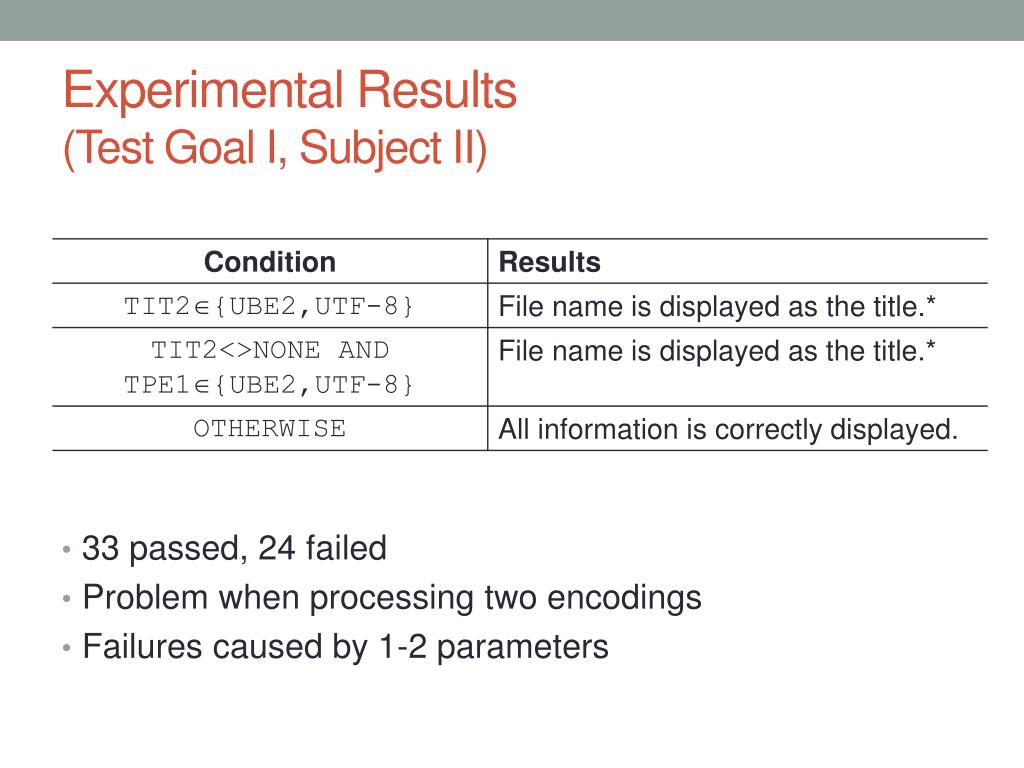 Experimental Results
(Test Goal I, Subject II)

| Condition | Results |
|---|---|
| TIT2∈{UBE2,UTF-8} | File name is displayed as the title.* |
| TIT2<>NONE AND TPE1∈{UBE2,UTF-8} | File name is displayed as the title.* |
| OTHERWISE | All information is correctly displayed. |

• 33 passed, 24 failed
• Problem when processing two encodings
• Failures caused by 1-2 parameters